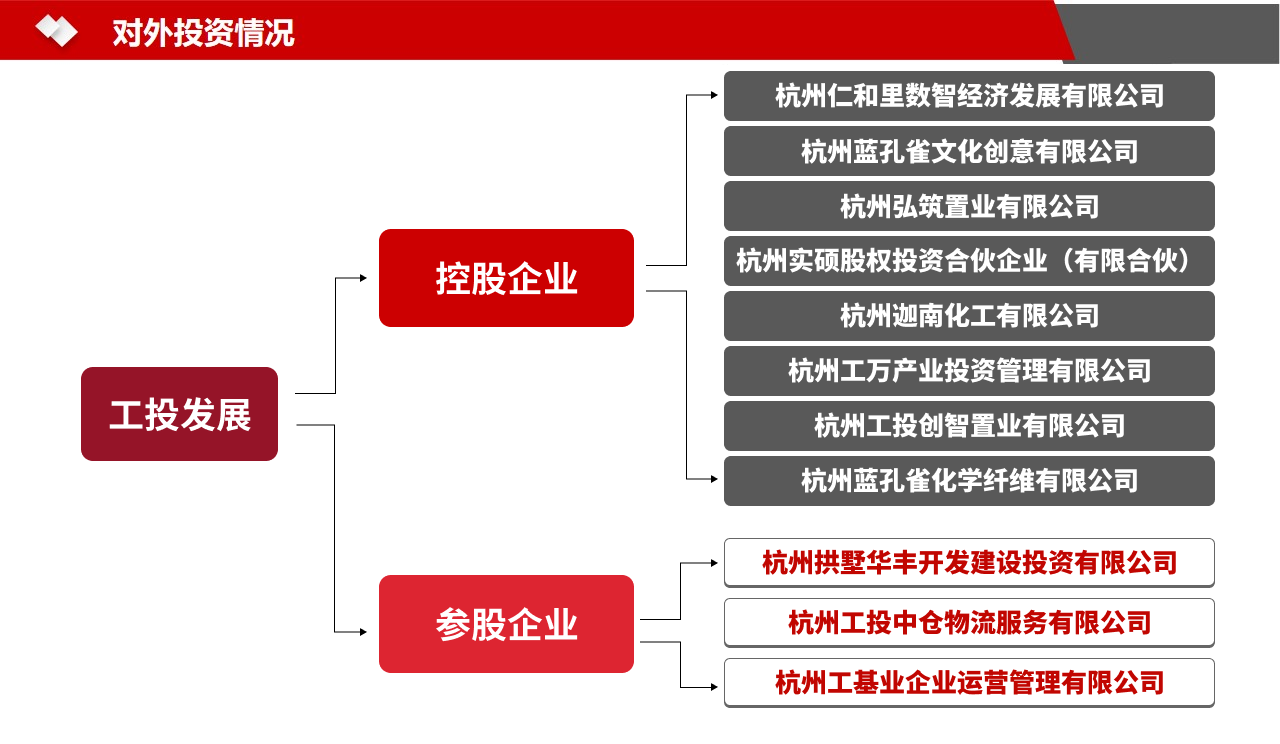 对外投资情况

工投发展

控股企业

杭州仁和里数智经济发展有限公司
杭州蓝孔雀文化创意有限公司
杭州弘筑置业有限公司
杭州实硕股权投资合伙企业（有限合伙）
杭州迦南化工有限公司
杭州工万产业投资管理有限公司
杭州工投创智置业有限公司
杭州蓝孔雀化学纤维有限公司

参股企业

杭州拱墅华丰开发建设投资有限公司
杭州工投中仓物流服务有限公司
杭州工基业企业运营管理有限公司